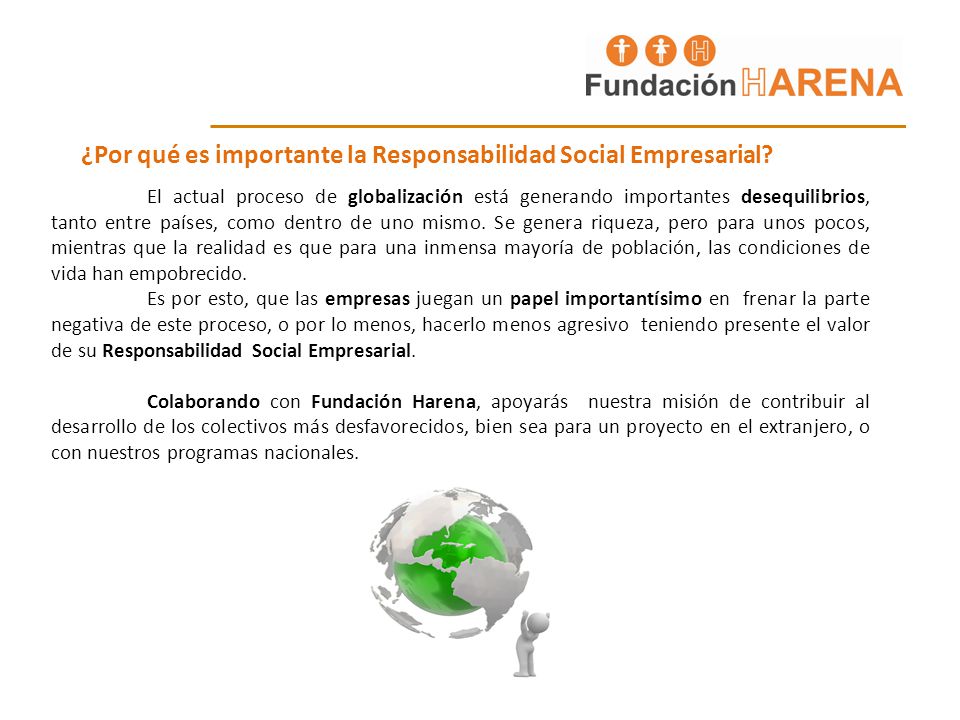 Fundación HARENA

¿Por qué es importante la Responsabilidad Social Empresarial?

El actual proceso de globalización está generando importantes desequilibrios, tanto entre países, como dentro de uno mismo. Se genera riqueza, pero para unos pocos, mientras que la realidad es que para una inmensa mayoría de población, las condiciones de vida han empobrecido.

Es por esto, que las empresas juegan un papel importantísimo en frenar la parte negativa de este proceso, o por lo menos, hacerlo menos agresivo teniendo presente el valor de su Responsabilidad Social Empresarial.

Colaborando con Fundación Harena, apoyarás nuestra misión de contribuir al desarrollo de los colectivos más desfavorecidos, bien sea para un proyecto en el extranjero, o con nuestros programas nacionales.